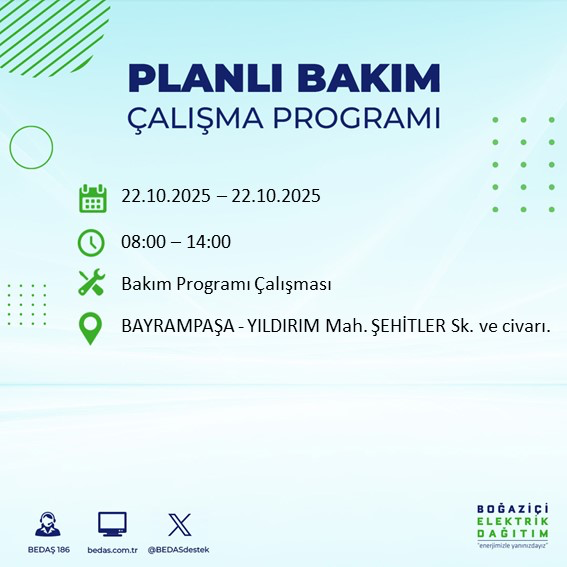 PLANLI BAKIM
ÇALIŞMA PROGRAMI

22.10.2025 – 22.10.2025

08:00 – 14:00

Bakım Programı Çalışması

BAYRAMPAŞA - YILDIRIM Mah. ŞEHİTLER Sk. ve civarı.

BEDAŞ 186
bedas.com.tr
@BEDASdestek

BOĞAZİÇİ
ELEKTRİK
DAĞITIM
"enerjimizle yanınızdayız"